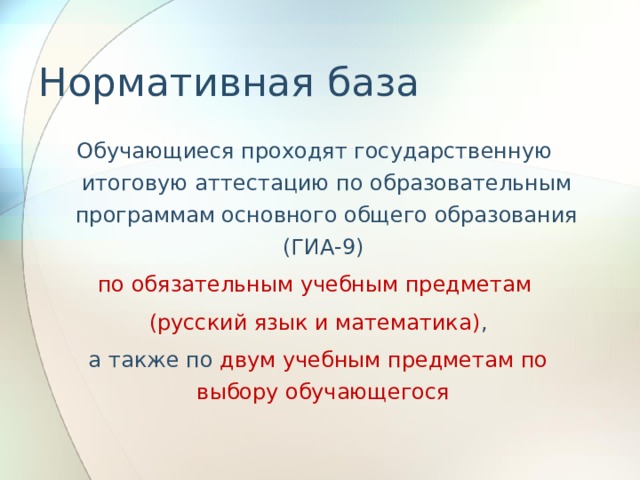 Нормативная база

Обучающиеся проходят государственную итоговую аттестацию по образовательным программам основного общего образования (ГИА-9)

по обязательным учебным предметам

(русский язык и математика),

а также по двум учебным предметам по выбору обучающегося